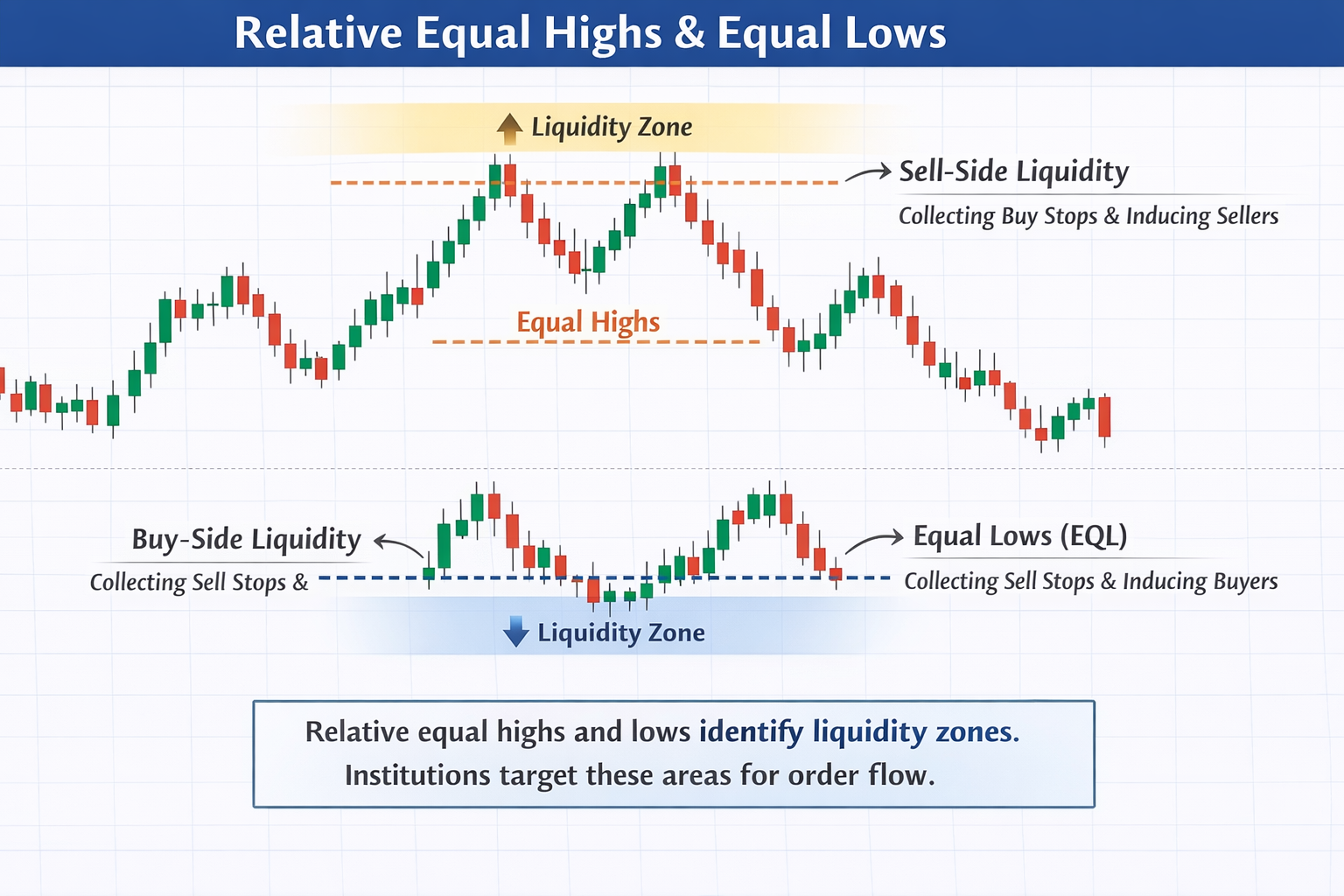 Relative Equal Highs & Equal Lows

Liquidity Zone

Sell-Side Liquidity

Collecting Buy Stops & Inducing Sellers

Equal Highs

Buy-Side Liquidity

Collecting Sell Stops &

Equal Lows (EQL)

Collecting Sell Stops & Inducing Buyers

Liquidity Zone

Relative equal highs and lows identify liquidity zones.
Institutions target these areas for order flow.